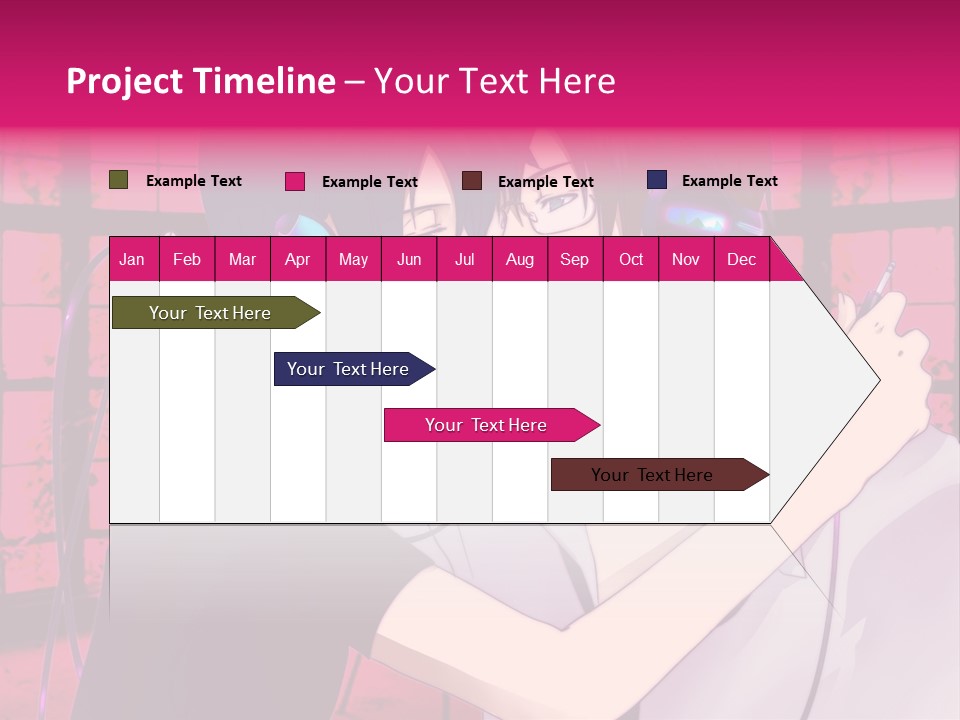 Project Timeline – Your Text Here

Example Text
Example Text
Example Text
Example Text

| Jan | Feb | Mar | Apr | May | Jun | Jul | Aug | Sep | Oct | Nov | Dec |
|---|---|---|---|---|---|---|---|---|---|---|---|

Your Text Here

Your Text Here

Your Text Here

Your Text Here